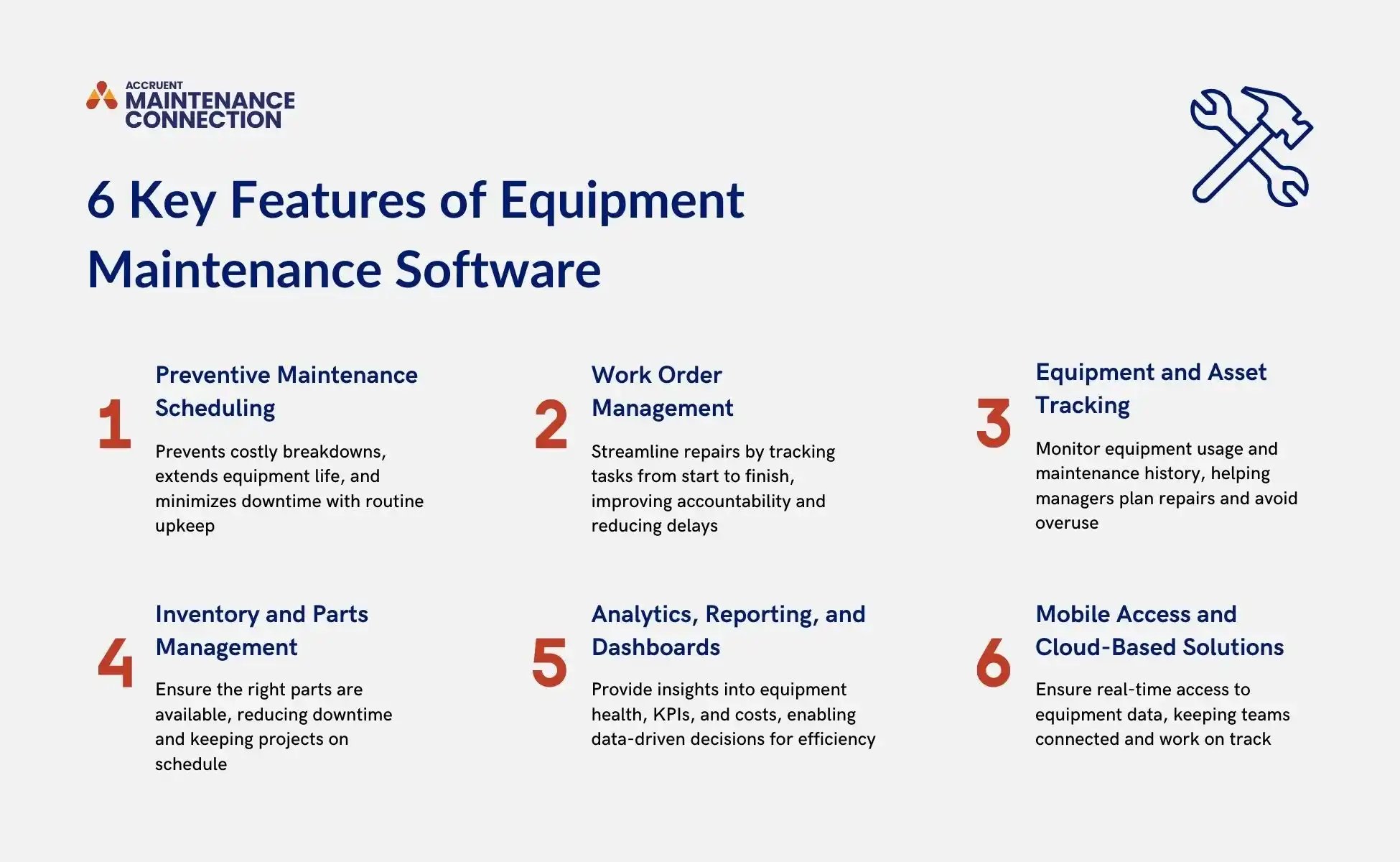 ACCRUENT
MAINTENANCE CONNECTION

6 Key Features of Equipment Maintenance Software

1

Preventive Maintenance Scheduling

Prevents costly breakdowns, extends equipment life, and minimizes downtime with routine upkeep

2

Work Order Management

Streamline repairs by tracking tasks from start to finish, improving accountability and reducing delays

3

Equipment and Asset Tracking

Monitor equipment usage and maintenance history, helping managers plan repairs and avoid overuse

4

Inventory and Parts Management

Ensure the right parts are available, reducing downtime and keeping projects on schedule

5

Analytics, Reporting, and Dashboards

Provide insights into equipment health, KPIs, and costs, enabling data-driven decisions for efficiency

6

Mobile Access and Cloud-Based Solutions

Ensure real-time access to equipment data, keeping teams connected and work on track